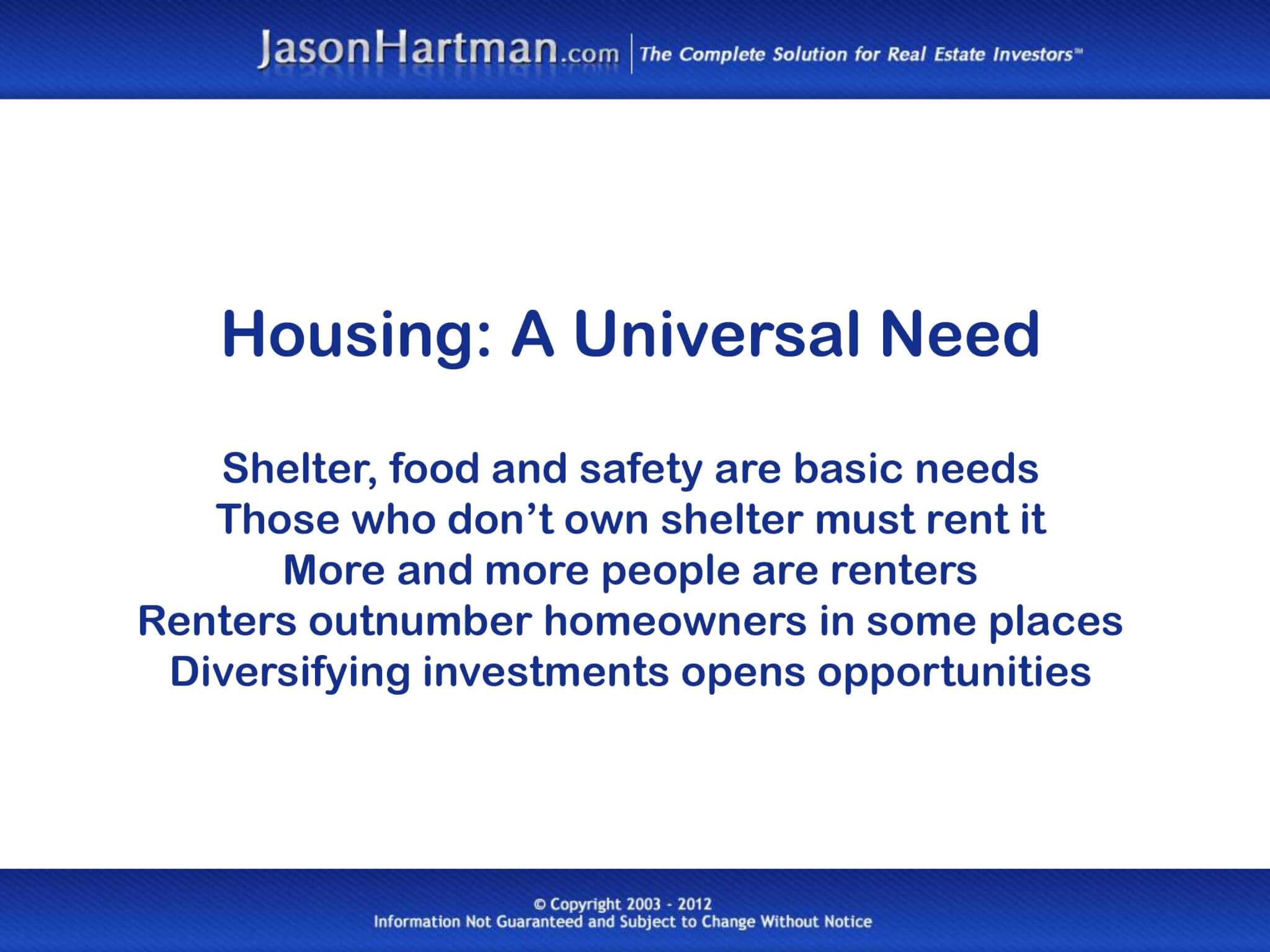 JasonHartman.com | The Complete Solution for Real Estate Investors™

Housing: A Universal Need

Shelter, food and safety are basic needs
Those who don’t own shelter must rent it
More and more people are renters
Renters outnumber homeowners in some places
Diversifying investments opens opportunities

© Copyright 2003 - 2012
Information Not Guaranteed and Subject to Change Without Notice